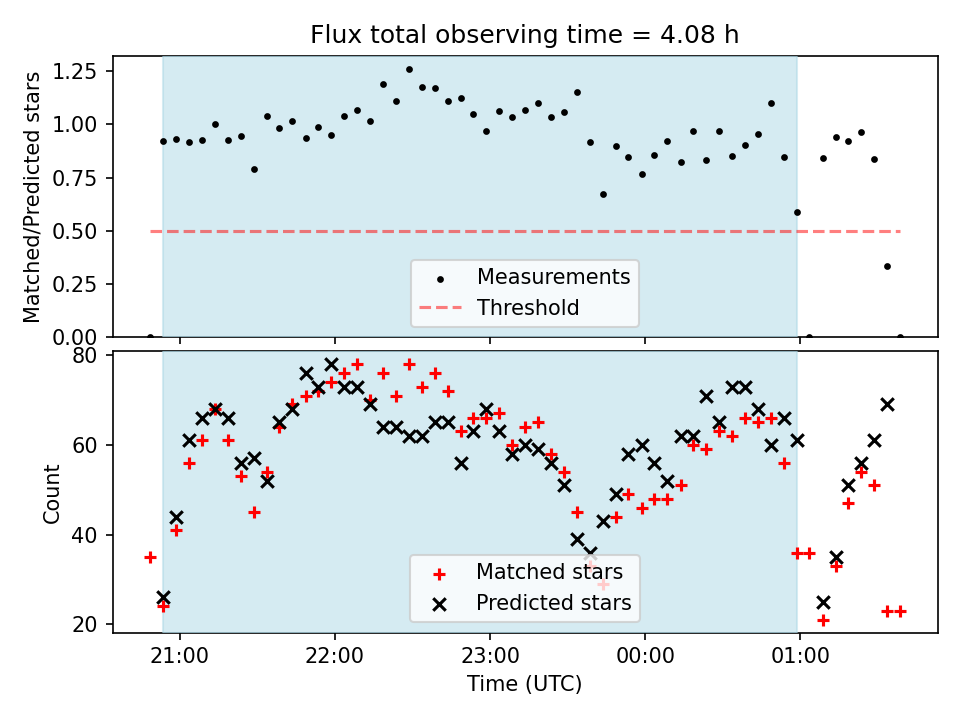 Flux total observing time = 4.08 h

Matched/Predicted stars

1.25
1.00
0.75
0.50
0.25
0.00

Measurements
Threshold

Count

80
60
40
20

Matched stars
Predicted stars

21:00
22:00
23:00
00:00
01:00

Time (UTC)